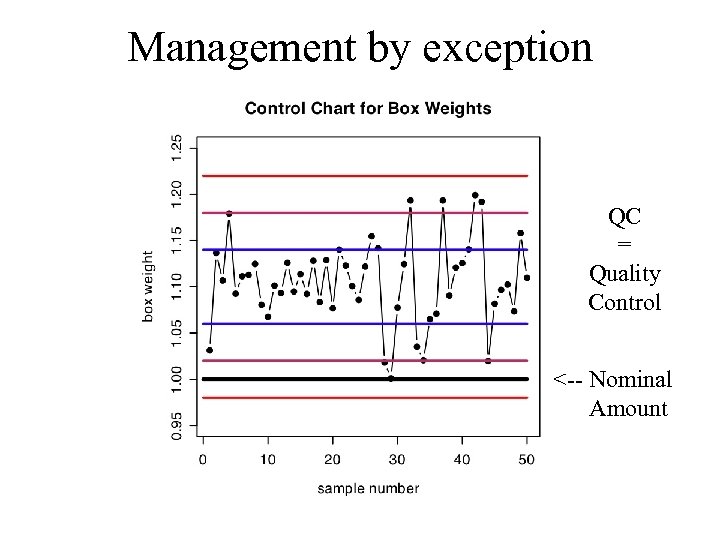 Management by exception

Control Chart for Box Weights

box weight

1.25
1.20
1.15
1.10
1.05
1.00
0.95

0
10
20
30
40
50

sample number

QC
=
Quality
Control

<-- Nominal
Amount